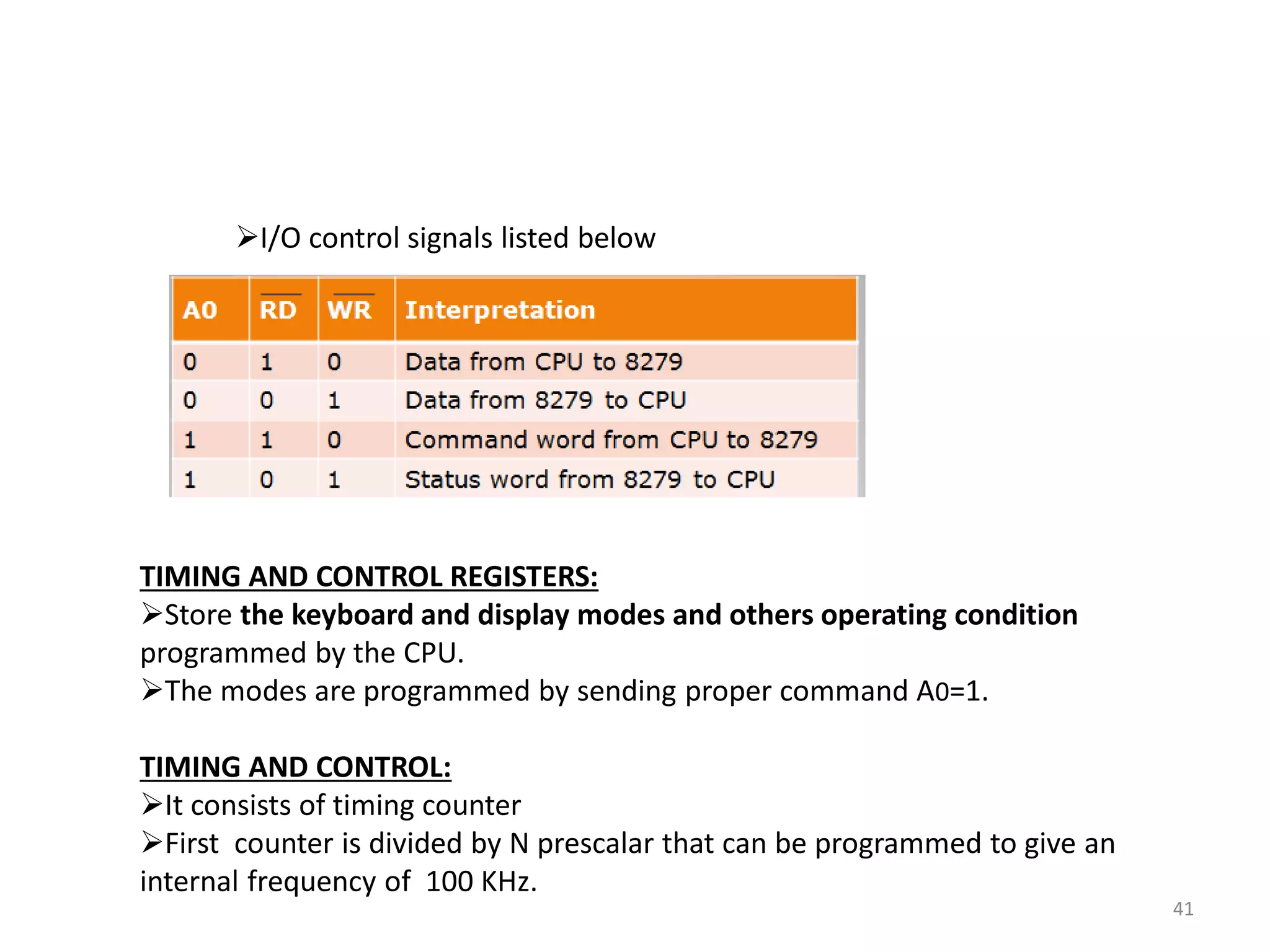 ➢I/O control signals listed below

| A0 | $\overline{RD}$ | $\overline{WR}$ | Interpretation |
|---|---|---|---|
| 0 | 1 | 0 | Data from CPU to 8279 |
| 0 | 0 | 1 | Data from 8279 to CPU |
| 1 | 1 | 0 | Command word from CPU to 8279 |
| 1 | 0 | 1 | Status word from 8279 to CPU |

TIMING AND CONTROL REGISTERS:
➢Store the keyboard and display modes and others operating condition programmed by the CPU.
➢The modes are programmed by sending proper command A0=1.

TIMING AND CONTROL:
➢It consists of timing counter
➢First counter is divided by N prescalar that can be programmed to give an internal frequency of 100 KHz.

41